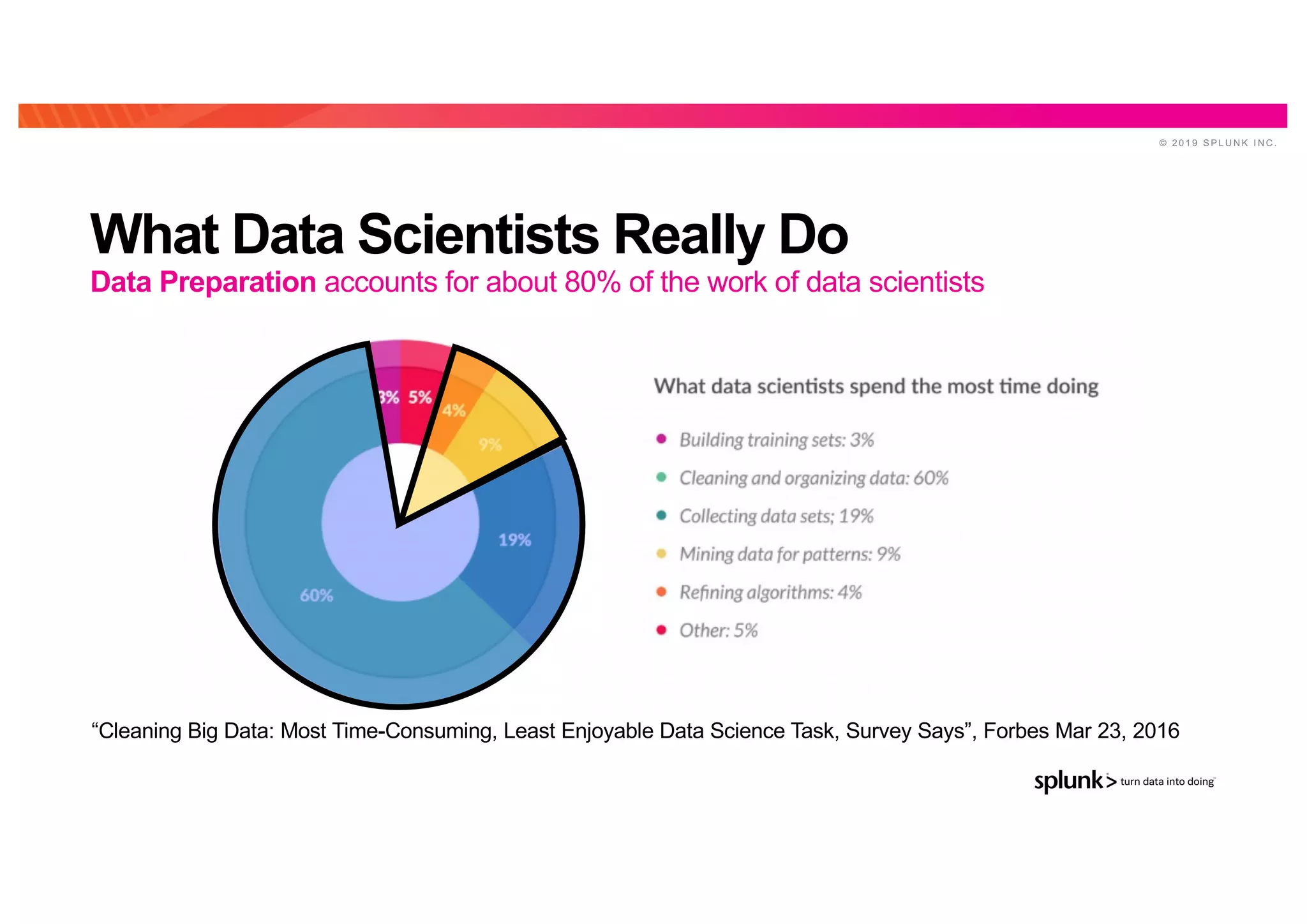 © 2019 SPLUNK INC.

What Data Scientists Really Do

Data Preparation accounts for about 80% of the work of data scientists

3% 5% 4% 9% 19% 60%

What data scientists spend the most time doing

Building training sets: 3%

Cleaning and organizing data: 60%

Collecting data sets; 19%

Mining data for patterns: 9%

Refining algorithms: 4%

Other: 5%

“Cleaning Big Data: Most Time-Consuming, Least Enjoyable Data Science Task, Survey Says”, Forbes Mar 23, 2016

splunk> turn data into doing